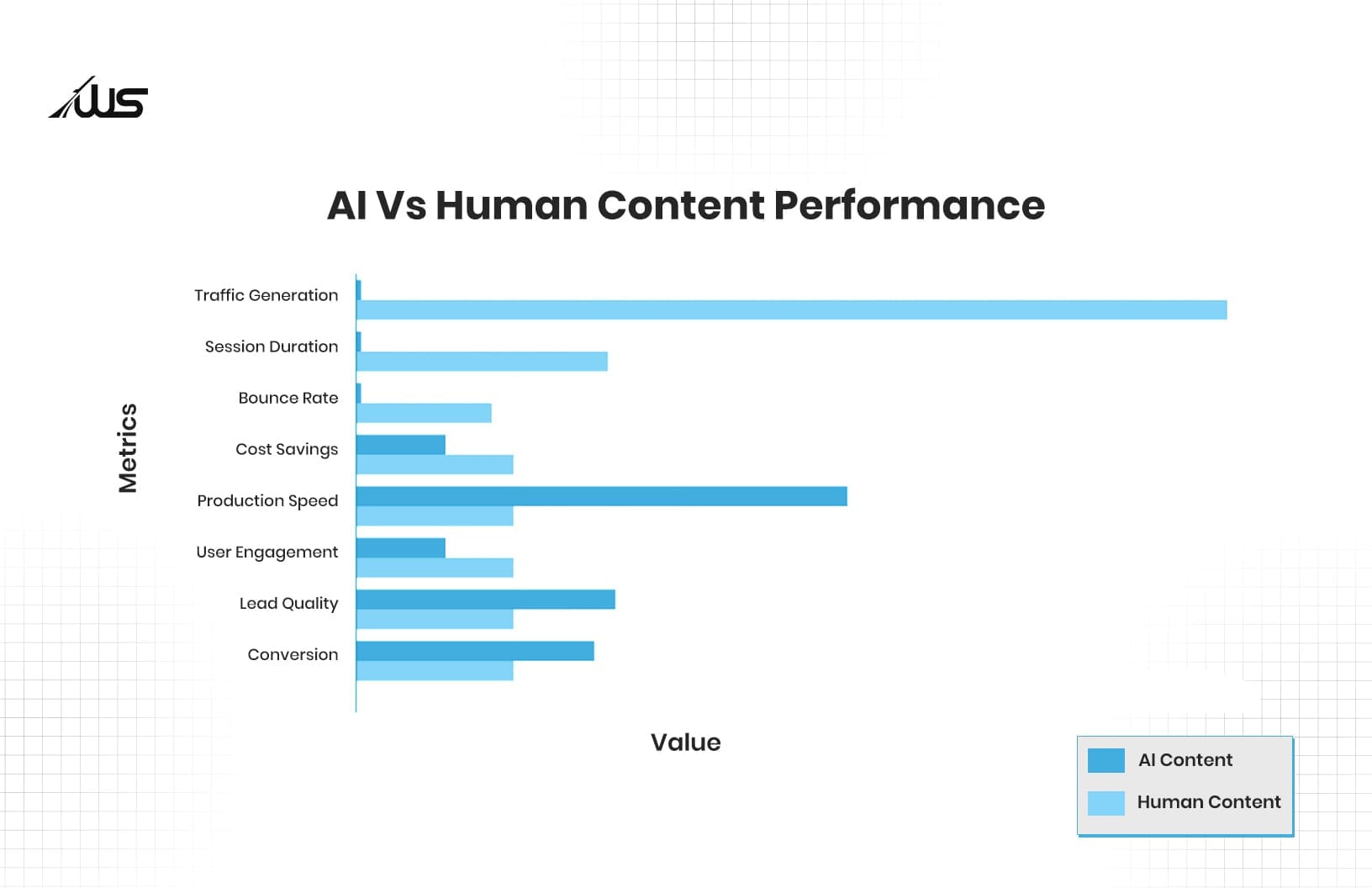 WS

AI Vs Human Content Performance

Metrics

Traffic Generation
Session Duration
Bounce Rate
Cost Savings
Production Speed
User Engagement
Lead Quality
Conversion

Value

AI Content
Human Content